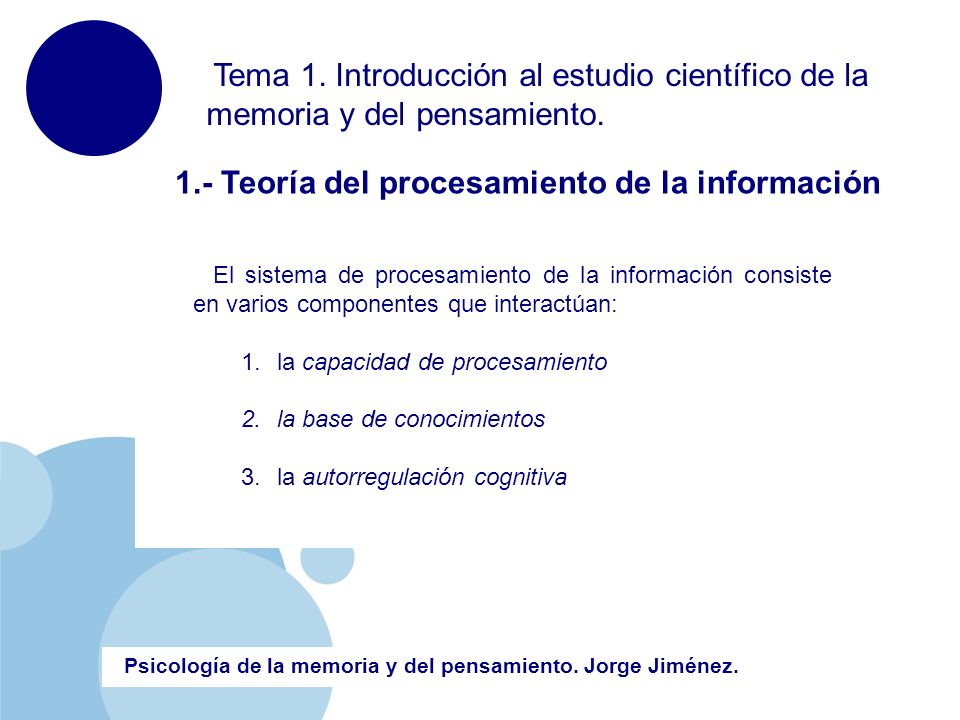 Tema 1. Introducción al estudio científico de la memoria y del pensamiento.

1.- Teoría del procesamiento de la información

El sistema de procesamiento de la información consiste en varios componentes que interactúan:

1. la capacidad de procesamiento

2. la base de conocimientos

3. la autorregulación cognitiva

Psicología de la memoria y del pensamiento. Jorge Jiménez.